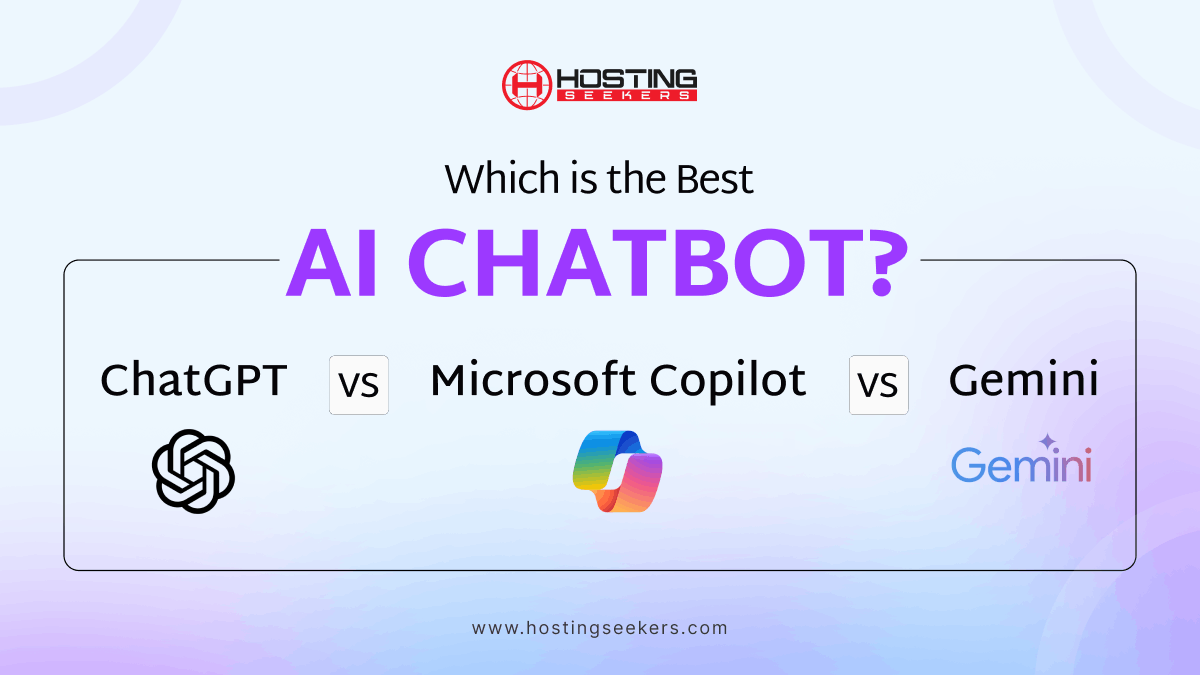 HOSTING SEEKERS

Which is the Best

AI CHATBOT?

ChatGPT vs Microsoft Copilot vs Gemini

Gemini

www.hostingseekers.com